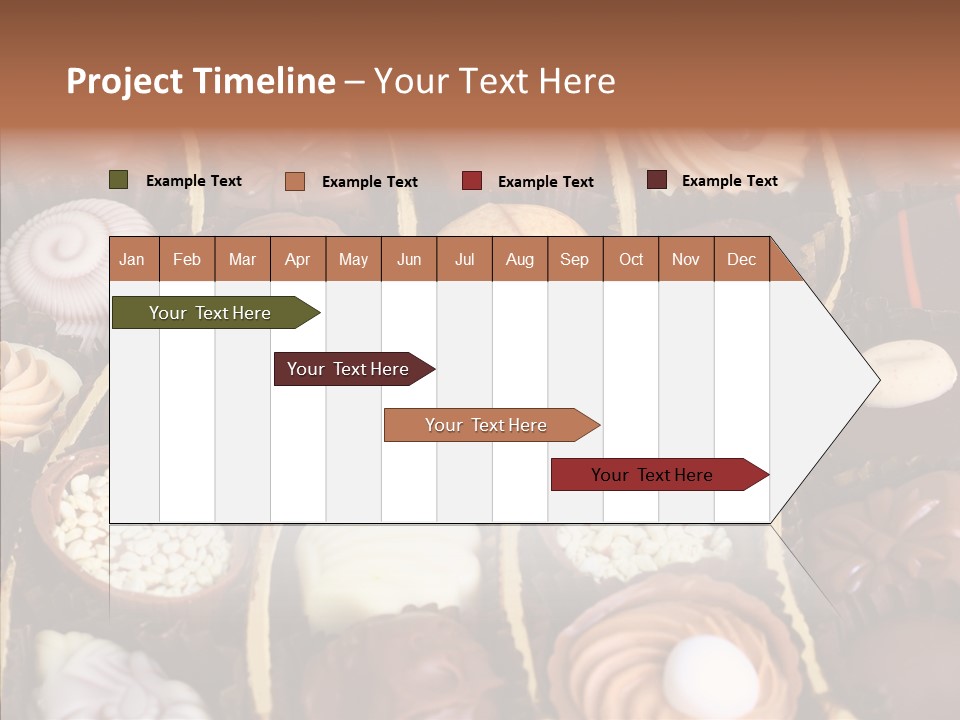 Project Timeline – Your Text Here

Example Text Example Text Example Text Example Text

Jan Feb Mar Apr May Jun Jul Aug Sep Oct Nov Dec

Your Text Here

Your Text Here

Your Text Here

Your Text Here